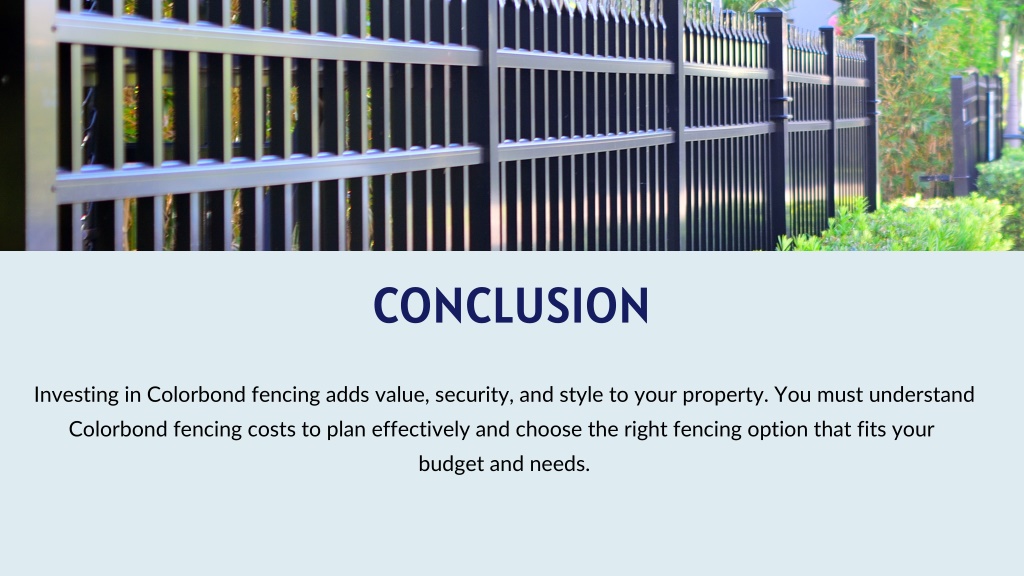 CONCLUSION

Investing in Colorbond fencing adds value, security, and style to your property. You must understand Colorbond fencing costs to plan effectively and choose the right fencing option that fits your budget and needs.